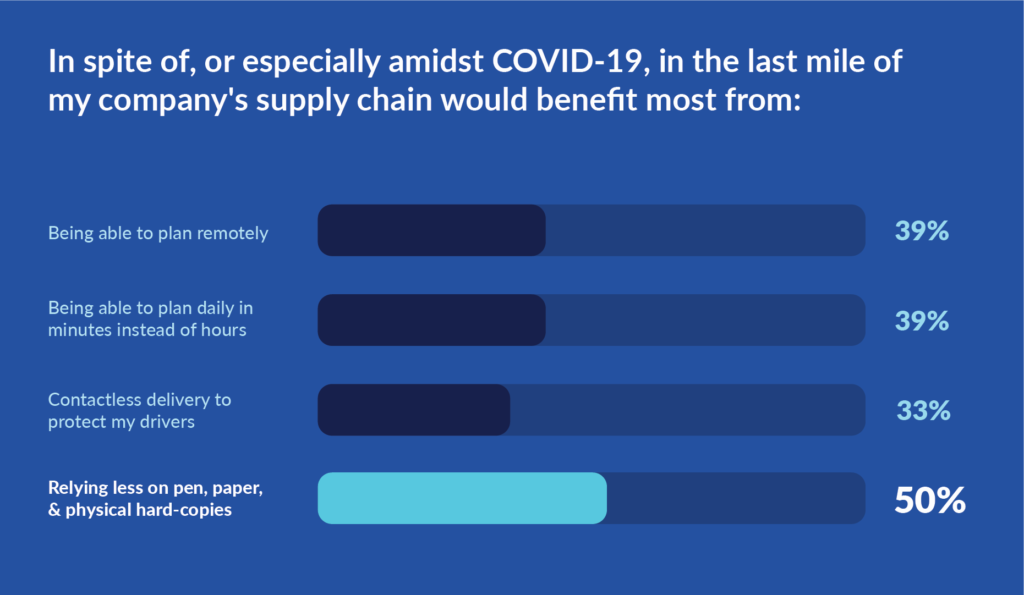 In spite of, or especially amidst COVID-19, in the last mile of my company's supply chain would benefit most from:

Being able to plan remotely 39%

Being able to plan daily in minutes instead of hours 39%

Contactless delivery to protect my drivers 33%

Relying less on pen, paper, & physical hard-copies 50%